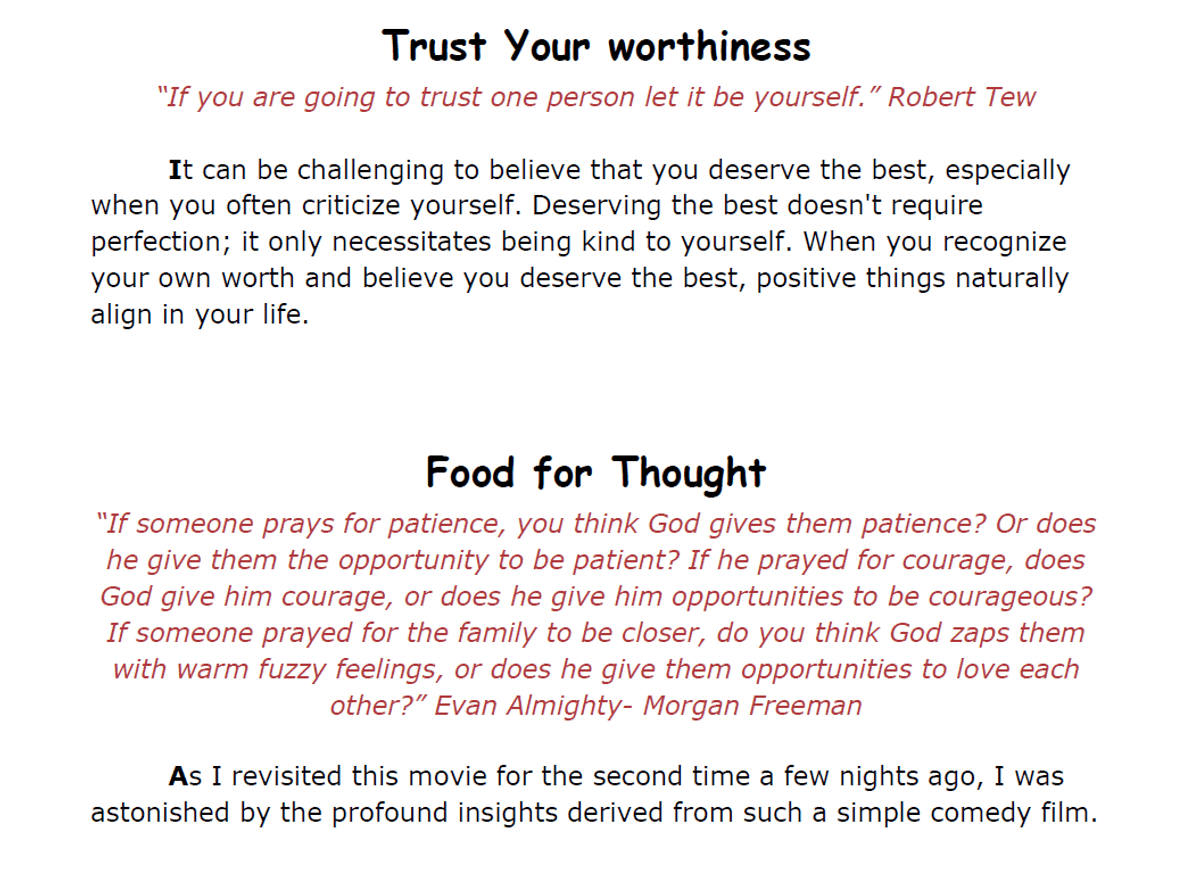 Trust Your worthiness

“If you are going to trust one person let it be yourself.” Robert Tew

It can be challenging to believe that you deserve the best, especially when you often criticize yourself. Deserving the best doesn't require perfection; it only necessitates being kind to yourself. When you recognize your own worth and believe you deserve the best, positive things naturally align in your life.

Food for Thought

“If someone prays for patience, you think God gives them patience? Or does he give them the opportunity to be patient? If he prayed for courage, does God give him courage, or does he give him opportunities to be courageous? If someone prayed for the family to be closer, do you think God zaps them with warm fuzzy feelings, or does he give them opportunities to love each other?” Evan Almighty- Morgan Freeman

As I revisited this movie for the second time a few nights ago, I was astonished by the profound insights derived from such a simple comedy film.